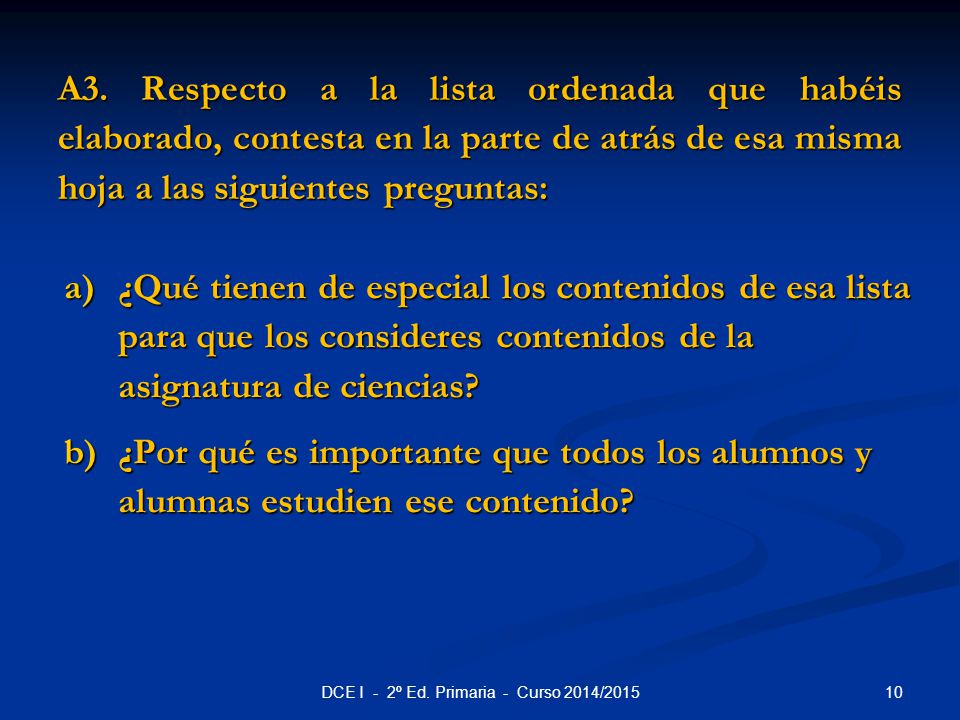 A3. Respecto a la lista ordenada que habéis elaborado, contesta en la parte de atrás de esa misma hoja a las siguientes preguntas:

a) ¿Qué tienen de especial los contenidos de esa lista para que los consideres contenidos de la asignatura de ciencias?

b) ¿Por qué es importante que todos los alumnos y alumnas estudien ese contenido?

DCE I - 2º Ed. Primaria - Curso 2014/2015

10